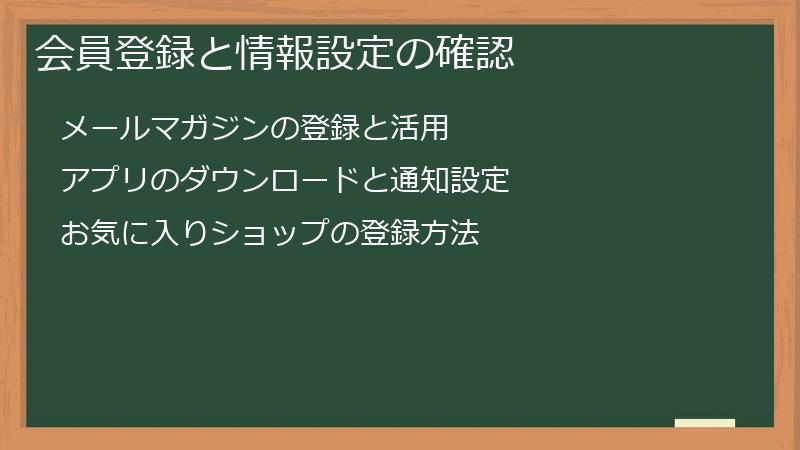 会員登録と情報設定の確認

メールマガジンの登録と活用

アプリのダウンロードと通知設定

お気に入りショップの登録方法